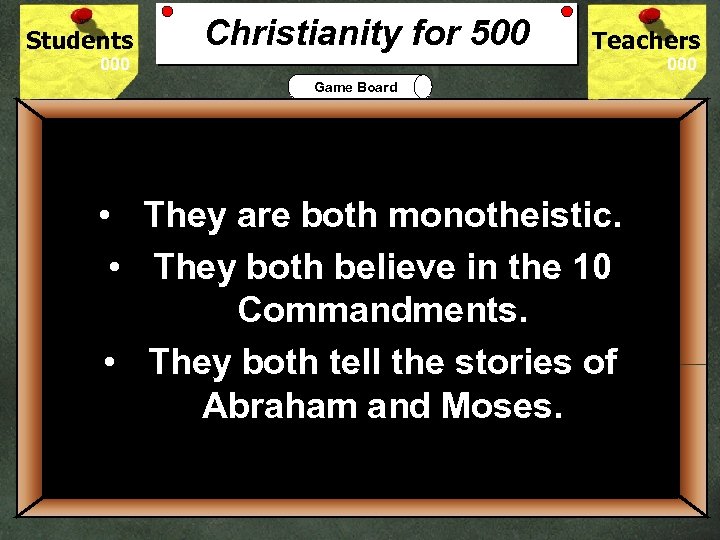 Students
000

Christianity for 500

Teachers
000

Game Board

• They are both monotheistic.
• They both believe in the 10 Commandments.
• They both tell the stories of Abraham and Moses.